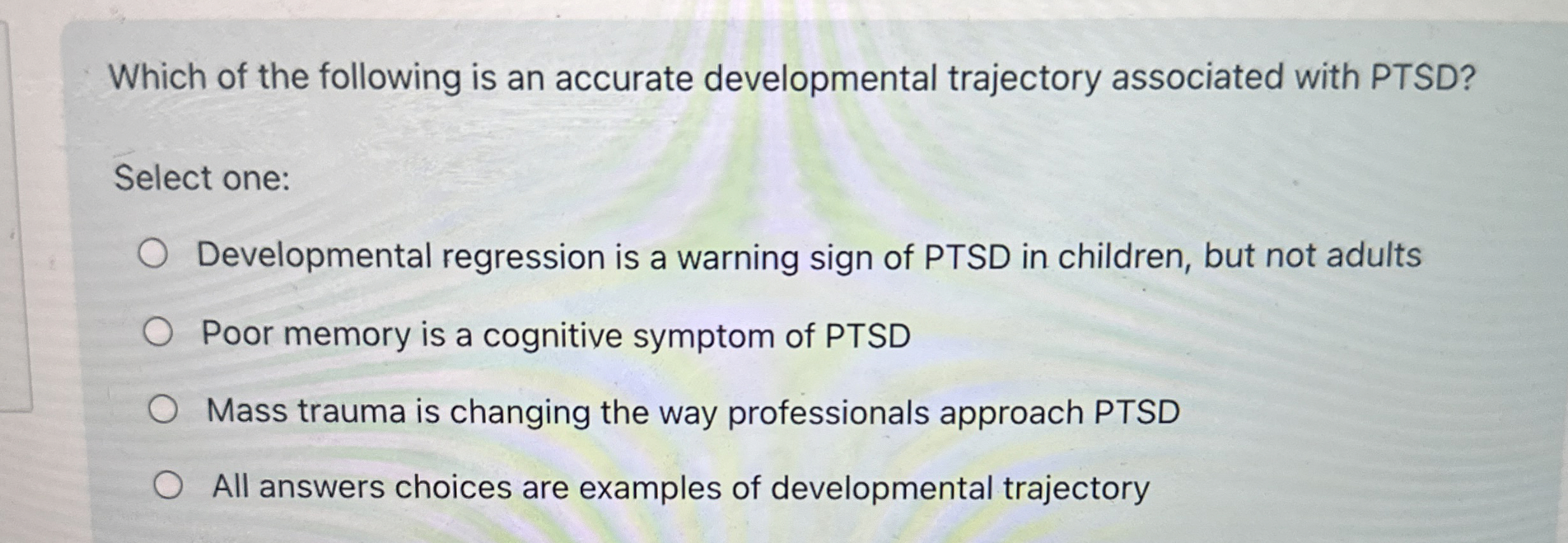 Which of the following is an accurate developmental trajectory associated with PTSD?

Select one:

Developmental regression is a warning sign of PTSD in children, but not adults

Poor memory is a cognitive symptom of PTSD

Mass trauma is changing the way professionals approach PTSD

All answers choices are examples of developmental trajectory